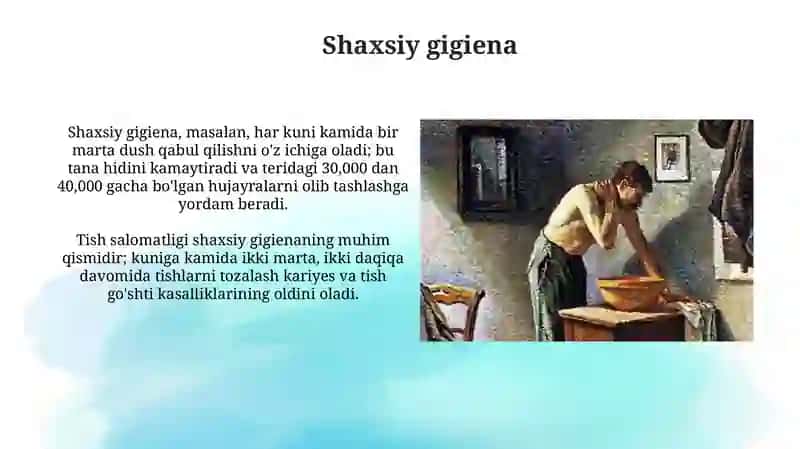 Shaxsiy gigiena

Shaxsiy gigiena, masalan, har kuni kamida bir marta dush qabul qilishni o'z ichiga oladi; bu tana hidini kamaytiradi va teridagi 30,000 dan 40,000 gacha bo'lgan hujayralarni olib tashlashga yordam beradi.

Tish salomatligi shaxsiy gigienaning muhim qismidir; kuniga kamida ikki marta, ikki daqiqa davomida tishlarni tozalash kariyes va tish go'shti kasalliklarining oldini oladi.